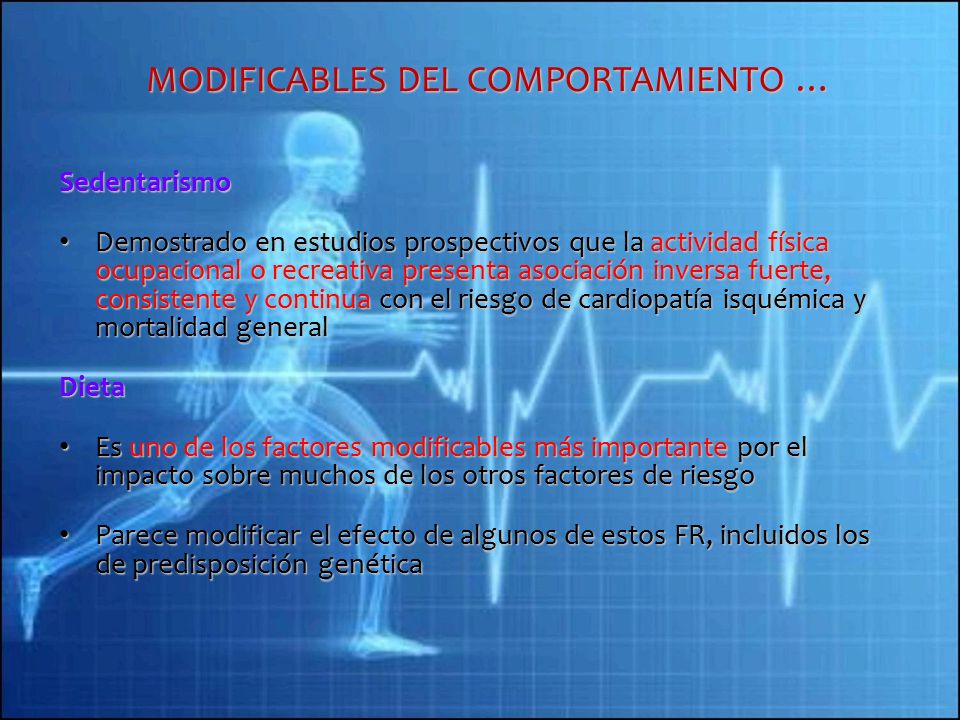 MODIFICABLES DEL COMPORTAMIENTO …

Sedentarismo

• Demostrado en estudios prospectivos que la actividad física ocupacional o recreativa presenta asociación inversa fuerte, consistente y continua con el riesgo de cardiopatía isquémica y mortalidad general

Dieta

• Es uno de los factores modificables más importante por el impacto sobre muchos de los otros factores de riesgo

• Parece modificar el efecto de algunos de estos FR, incluidos los de predisposición genética